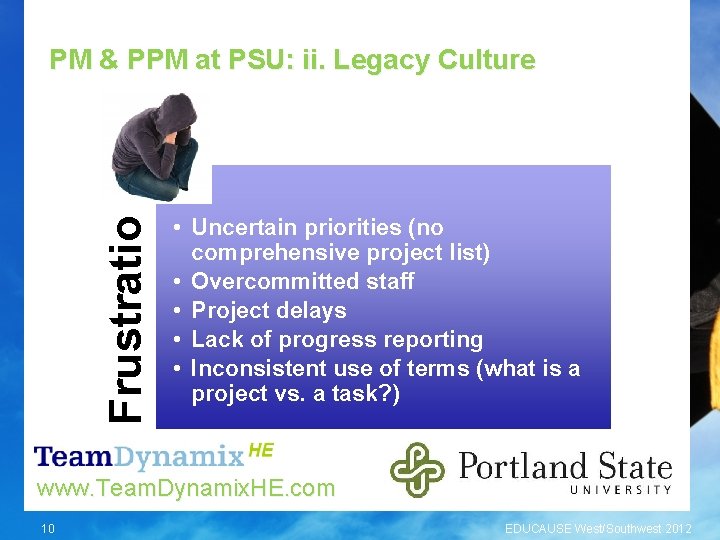 PM & PPM at PSU: ii. Legacy Culture

Frustratio

• Uncertain priorities (no comprehensive project list)
• Overcommitted staff
• Project delays
• Lack of progress reporting
• Inconsistent use of terms (what is a project vs. a task?)

TeamDynamix HE
www.TeamDynamixHE.com

Portland State UNIVERSITY

10

EDUCAUSE West/Southwest 2012